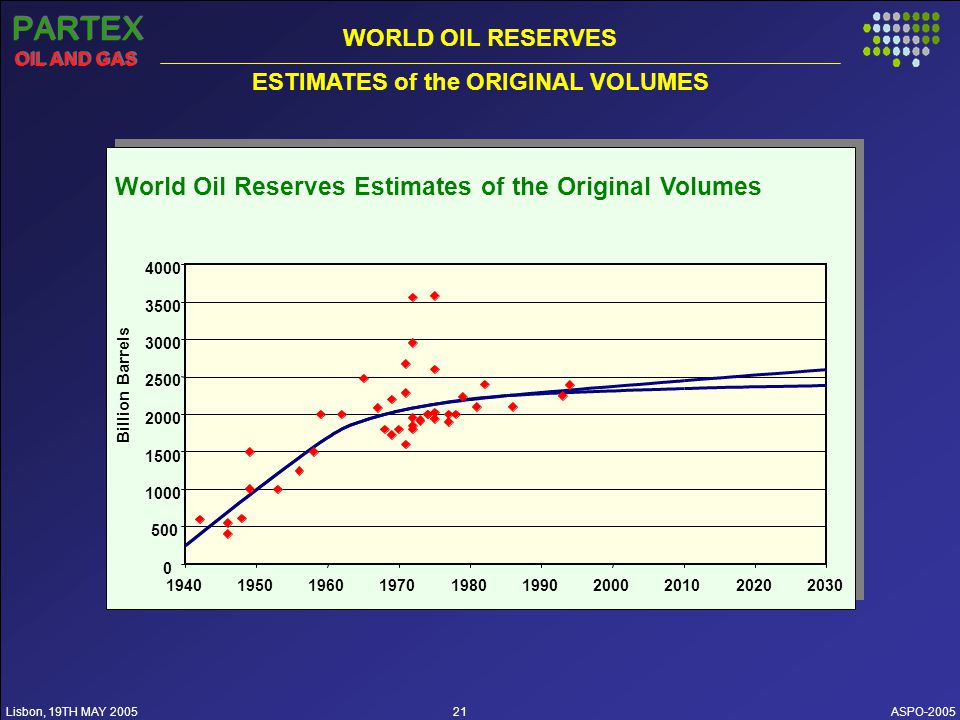 PARTEX
OIL AND GAS

WORLD OIL RESERVES

ESTIMATES of the ORIGINAL VOLUMES

World Oil Reserves Estimates of the Original Volumes

Billion Barrels

4000
3500
3000
2500
2000
1500
1000
500
0

1940 1950 1960 1970 1980 1990 2000 2010 2020 2030

Lisbon, 19TH MAY 2005

21

ASPO-2005